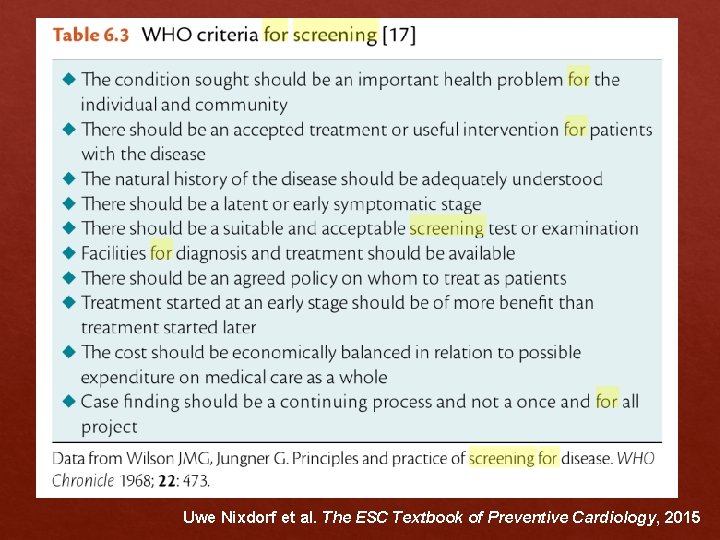 Table 6.3 WHO criteria for screening [17]

◆ The condition sought should be an important health problem for the individual and community
◆ There should be an accepted treatment or useful intervention for patients with the disease
◆ The natural history of the disease should be adequately understood
◆ There should be a latent or early symptomatic stage
◆ There should be a suitable and acceptable screening test or examination
◆ Facilities for diagnosis and treatment should be available
◆ There should be an agreed policy on whom to treat as patients
◆ Treatment started at an early stage should be of more benefit than treatment started later
◆ The cost should be economically balanced in relation to possible expenditure on medical care as a whole
◆ Case finding should be a continuing process and not a once and for all project

Data from Wilson JMG, Jungner G. Principles and practice of screening for disease. WHO Chronicle 1968; 22: 473.

Uwe Nixdorf et al. The ESC Textbook of Preventive Cardiology, 2015